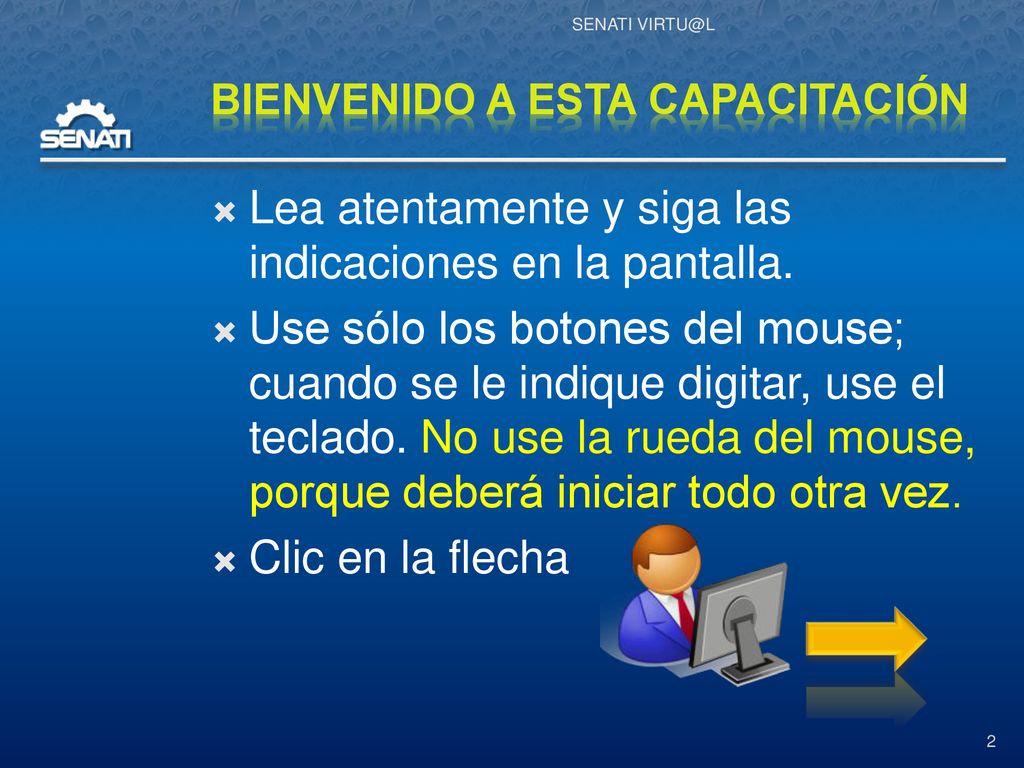 SENATI VIRTU@L

SENATI

BIENVENIDO A ESTA CAPACITACIÓN

Lea atentamente y siga las indicaciones en la pantalla.

Use sólo los botones del mouse; cuando se le indique digitar, use el teclado. No use la rueda del mouse, porque deberá iniciar todo otra vez.

Clic en la flecha

2